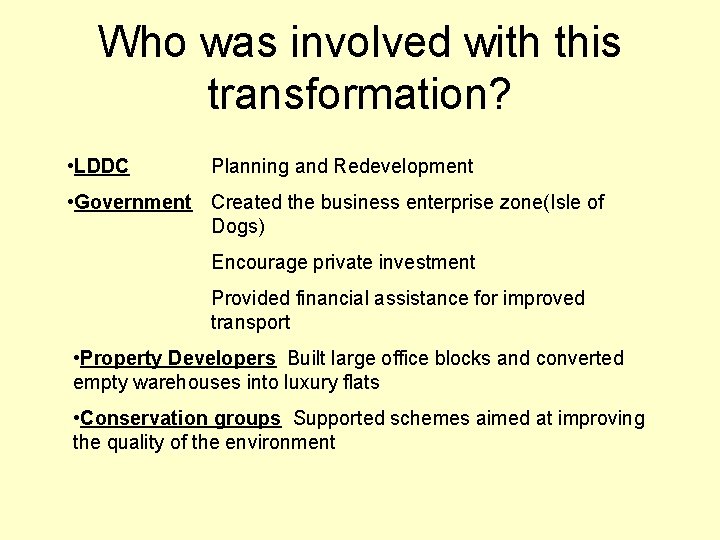 Who was involved with this transformation?

•LDDC Planning and Redevelopment

•Government Created the business enterprise zone(Isle of Dogs)

Encourage private investment

Provided financial assistance for improved transport

•Property Developers Built large office blocks and converted empty warehouses into luxury flats

•Conservation groups Supported schemes aimed at improving the quality of the environment